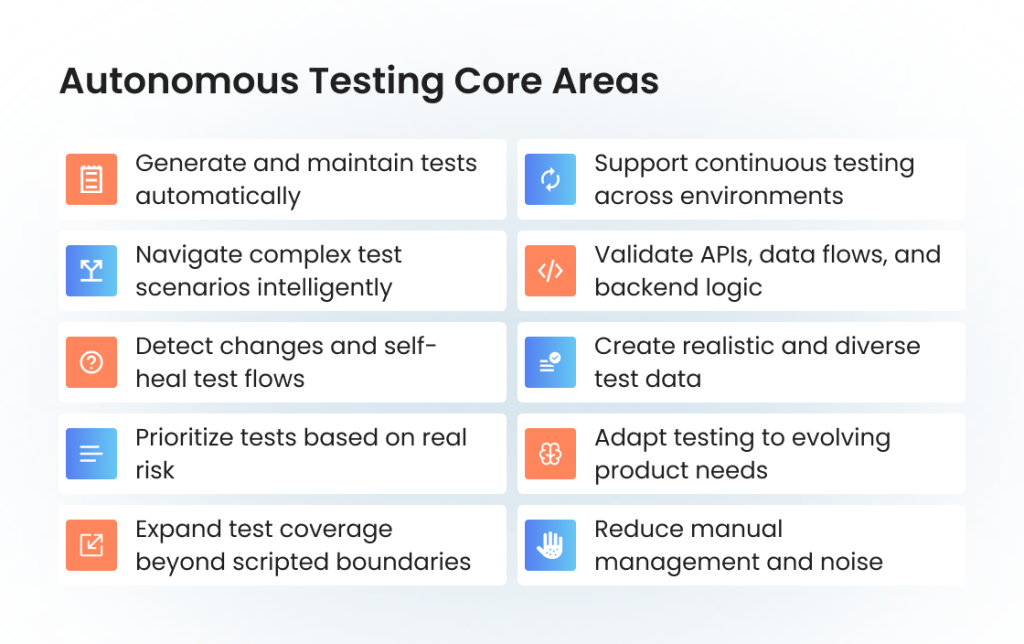 Autonomous Testing Core Areas

Generate and maintain tests automatically

Navigate complex test scenarios intelligently

Detect changes and self-heal test flows

Prioritize tests based on real risk

Expand test coverage beyond scripted boundaries

Support continuous testing across environments

Validate APIs, data flows, and backend logic

Create realistic and diverse test data

Adapt testing to evolving product needs

Reduce manual management and noise